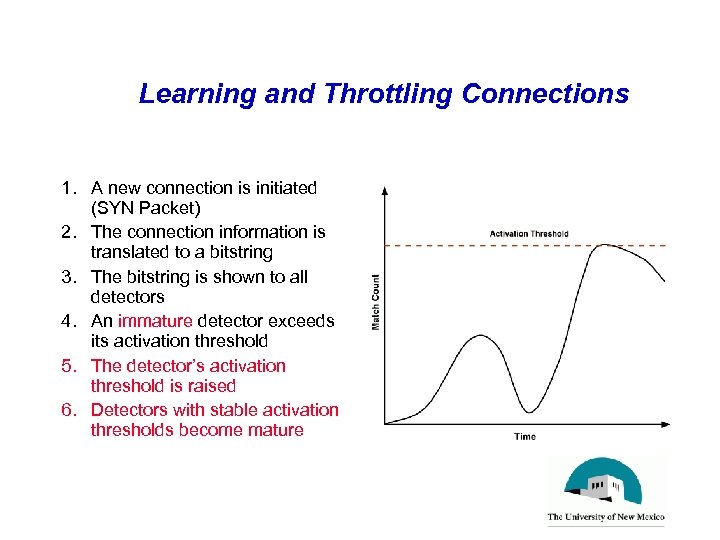 Learning and Throttling Connections

1. A new connection is initiated (SYN Packet)
2. The connection information is translated to a bitstring
3. The bitstring is shown to all detectors
4. An immature detector exceeds its activation threshold
5. The detector's activation threshold is raised
6. Detectors with stable activation thresholds become mature

Activation Threshold

Match Count

Time

The University of New Mexico